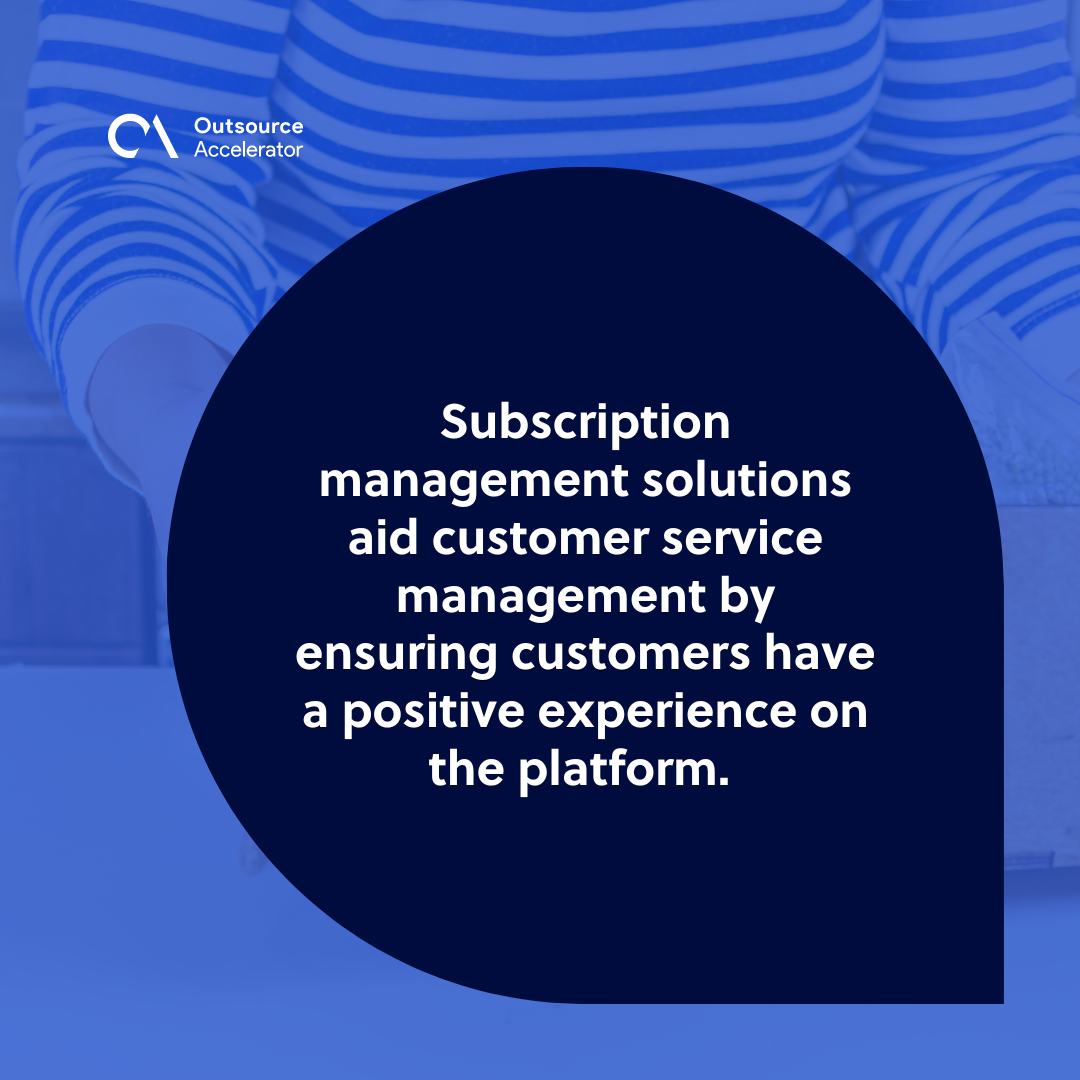 Outsource Accelerator

Subscription management solutions aid customer service management by ensuring customers have a positive experience on the platform.